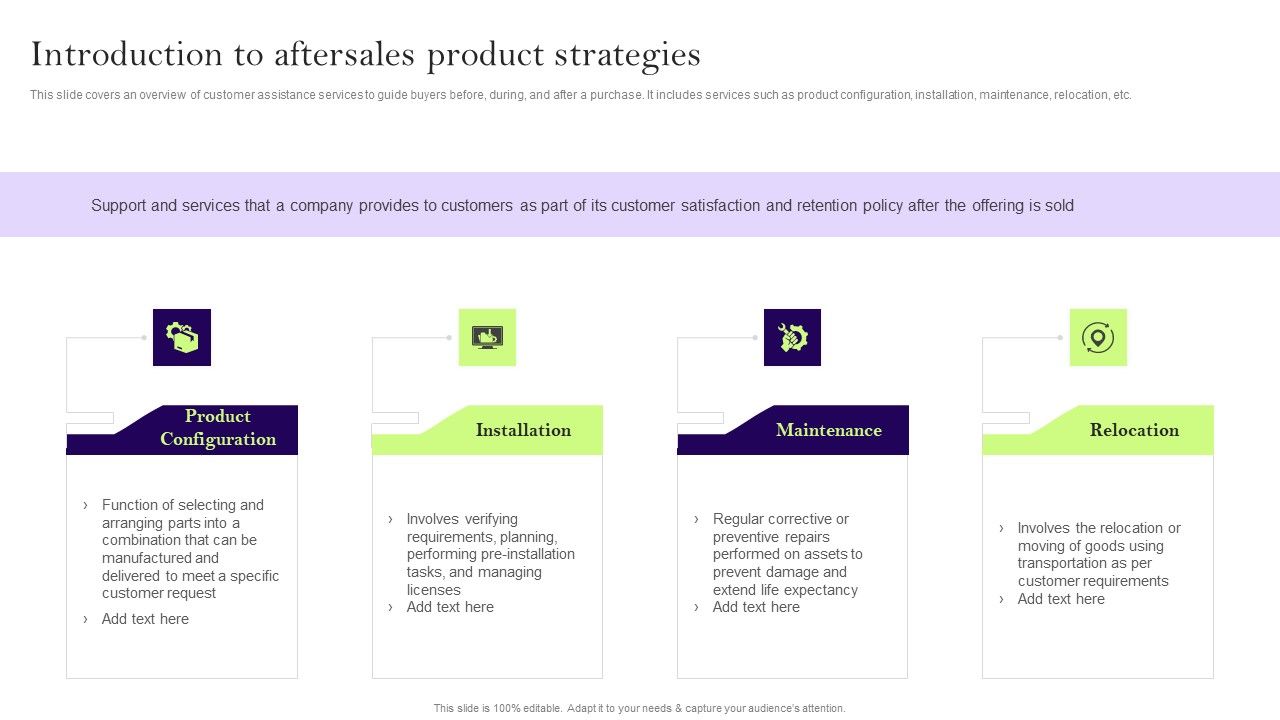 Introduction to aftersales product strategies

This slide covers an overview of customer assistance services to guide buyers before, during, and after a purchase. It includes services such as product configuration, installation, maintenance, relocation, etc.

Support and services that a company provides to customers as part of its customer satisfaction and retention policy after the offering is sold

Product Configuration

› Function of selecting and arranging parts into a combination that can be manufactured and delivered to meet a specific customer request
› Add text here

Installation

› Involves verifying requirements, planning, performing pre-installation tasks, and managing licenses
› Add text here

Maintenance

› Regular corrective or preventive repairs performed on assets to prevent damage and extend life expectancy
› Add text here

Relocation

› Involves the relocation or moving of goods using transportation as per customer requirements
› Add text here

This slide is 100% editable. Adapt it to your needs & capture your audience's attention.